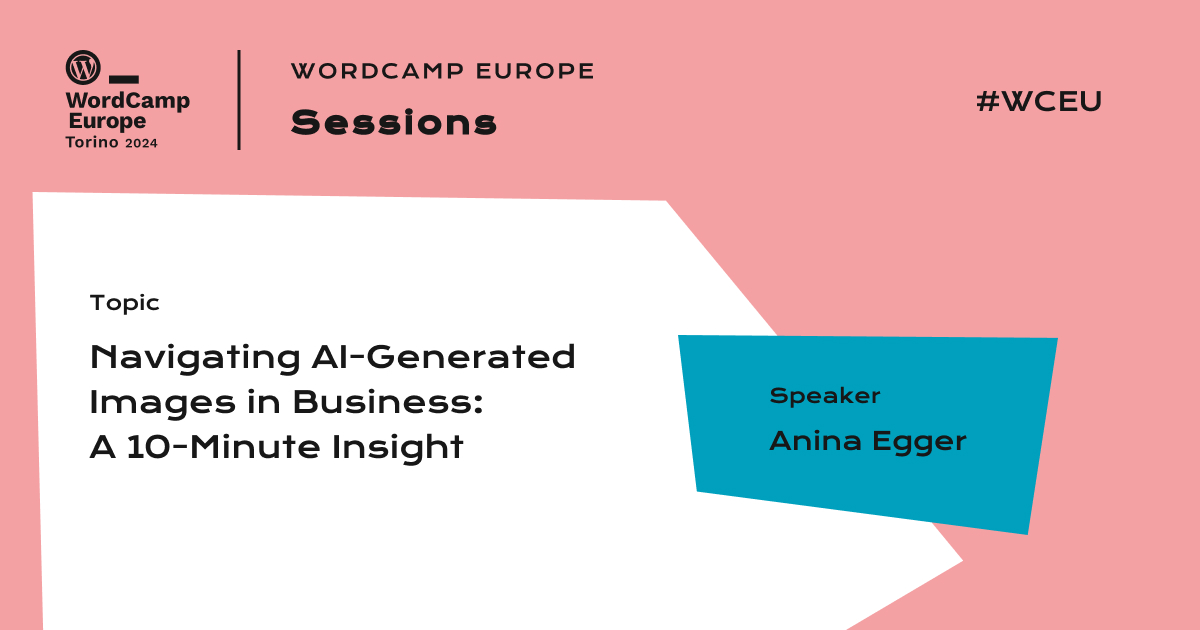 WordCamp Europe Torino 2024

WORDCAMP EUROPE
Sessions

#WCEU

Topic
Navigating AI-Generated Images in Business: A 10-Minute Insight

Speaker
Anina Egger